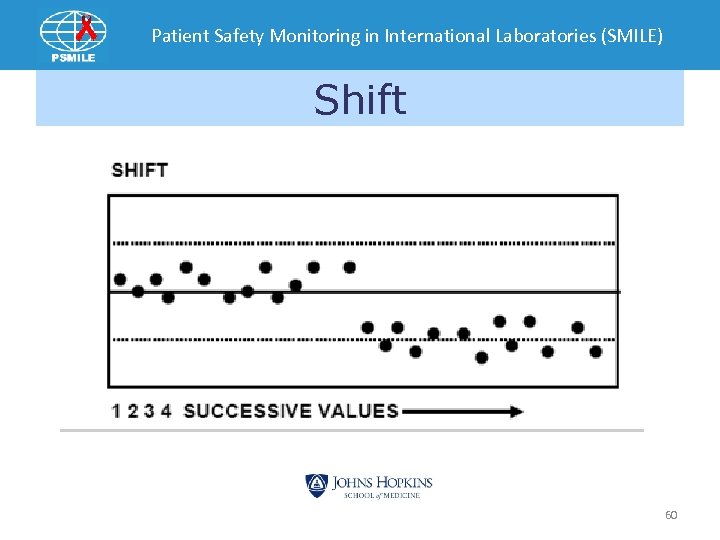 PSMILE

Patient Safety Monitoring in International Laboratories (SMILE)

Shift

SHIFT

1 2 3 4 SUCCESSIVE VALUES

JOHNS HOPKINS
SCHOOL of MEDICINE

60